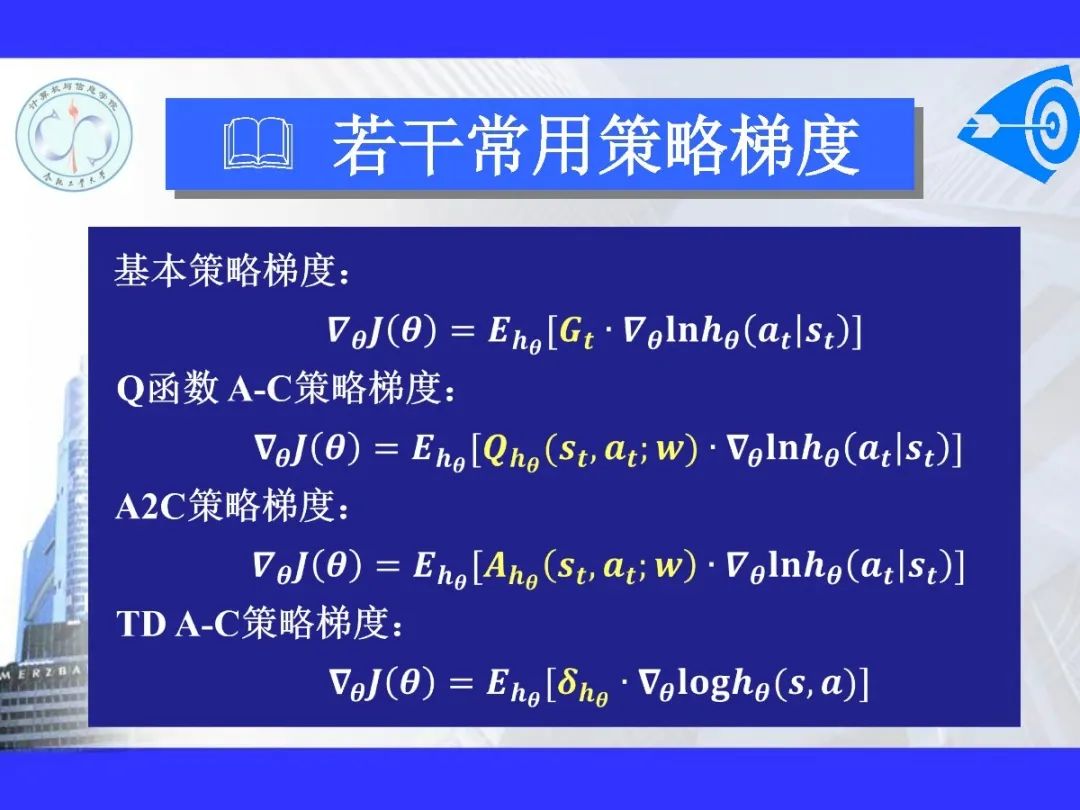 计算机与信息学院
合肥工业大学

若干常用策略梯度

基本策略梯度：

$\nabla_\theta J(\theta) = E_{h_\theta}[G_t \cdot \nabla_\theta \ln h_\theta(a_t|s_t)]$

Q函数 A-C策略梯度：

$\nabla_\theta J(\theta) = E_{h_\theta}[Q_{h_\theta}(s_t, a_t; w) \cdot \nabla_\theta \ln h_\theta(a_t|s_t)]$

A2C策略梯度：

$\nabla_\theta J(\theta) = E_{h_\theta}[A_{h_\theta}(s_t, a_t; w) \cdot \nabla_\theta \ln h_\theta(a_t|s_t)]$

TD A-C策略梯度：

$\nabla_\theta J(\theta) = E_{h_\theta}[\delta_{h_\theta} \cdot \nabla_\theta \log h_\theta(s, a)]$

MERZBA